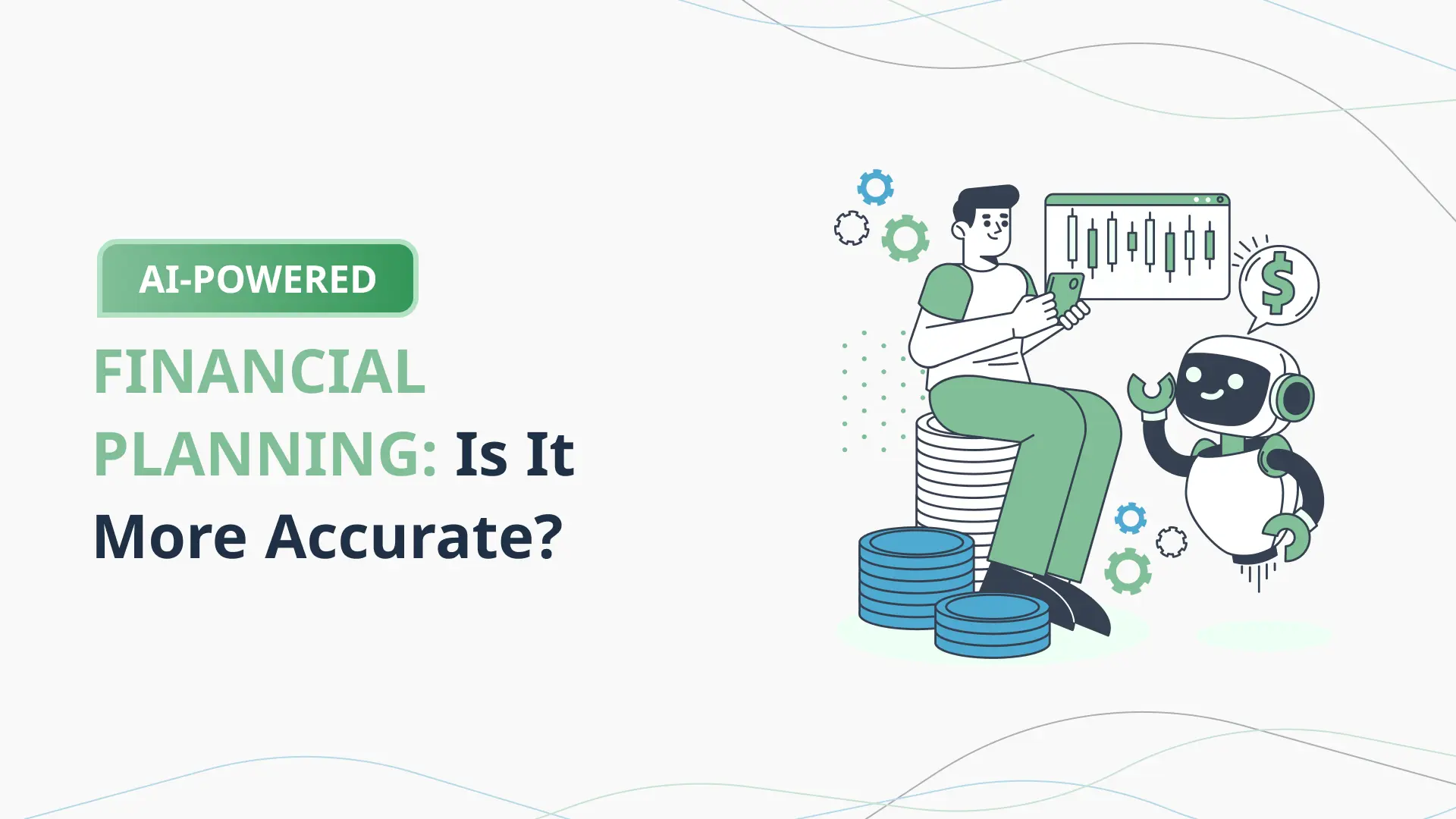 AI-POWERED

FINANCIAL PLANNING: Is It More Accurate?

$